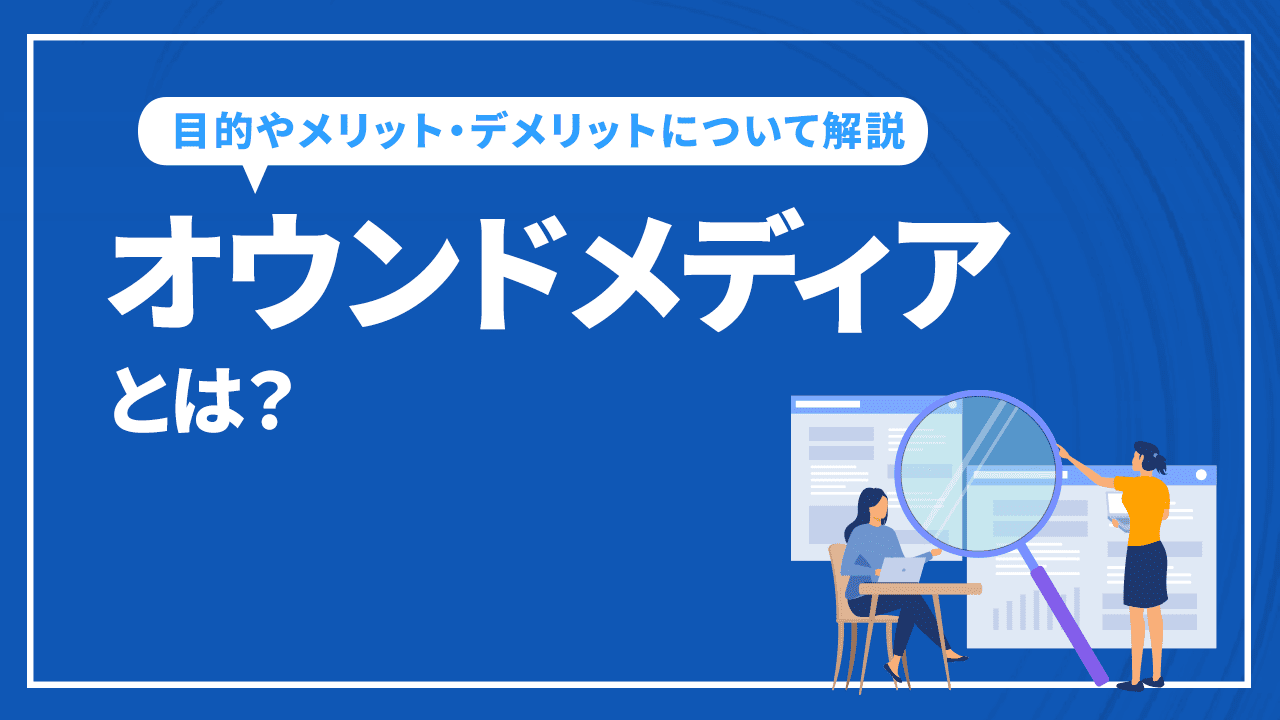 目的やメリット・デメリットについて解説

オウンドメディア
とは?